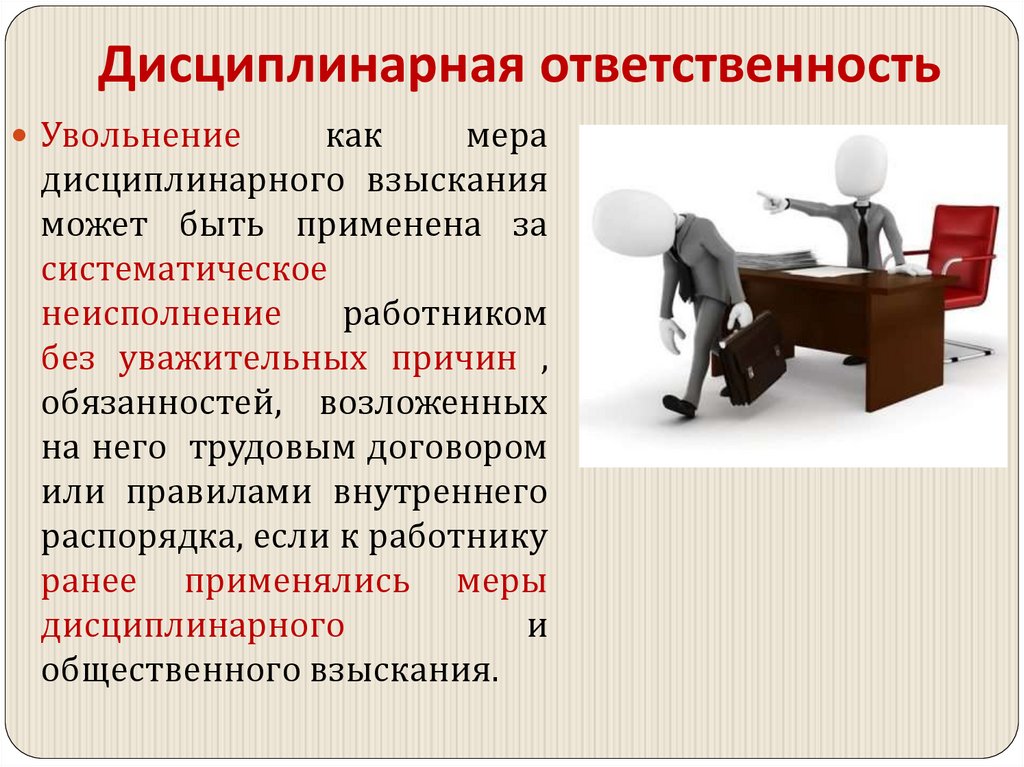 Дисциплинарная ответственность

Увольнение как мера дисциплинарного взыскания может быть применена за систематическое неисполнение работником без уважительных причин , обязанностей, возложенных на него трудовым договором или правилами внутреннего распорядка, если к работнику ранее применялись меры дисциплинарного и общественного взыскания.